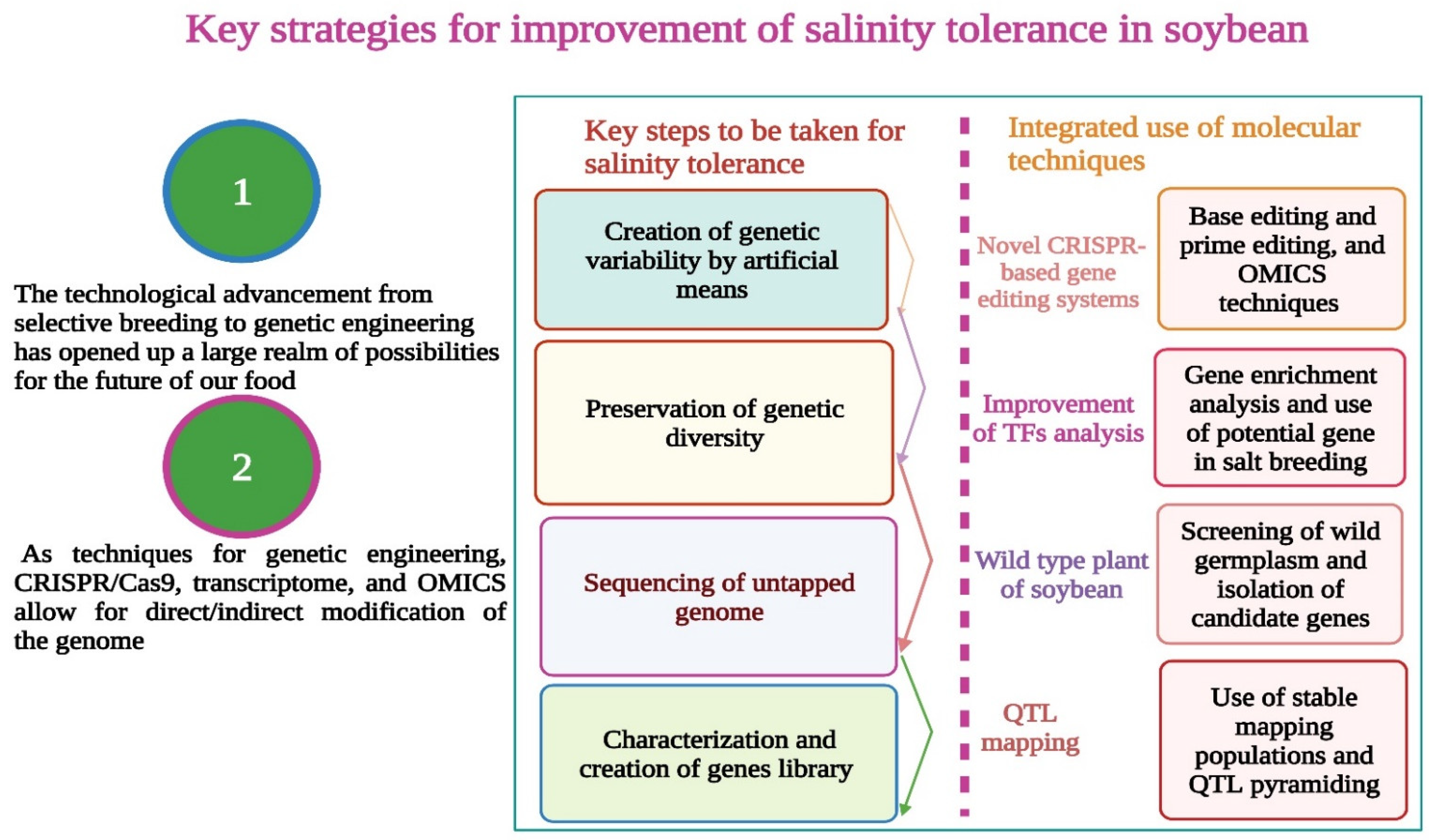 Key strategies for improvement of salinity tolerance in soybean

1

The technological advancement from selective breeding to genetic engineering has opened up a large realm of possibilities for the future of our food

2

As techniques for genetic engineering, CRISPR/Cas9, transcriptome, and OMICS allow for direct/indirect modification of the genome

Key steps to be taken for salinity tolerance

Creation of genetic variability by artificial means

Preservation of genetic diversity

Sequencing of untapped genome

Characterization and creation of genes library

Integrated use of molecular techniques

Novel CRISPR-based gene editing systems

Base editing and prime editing, and OMICS techniques

Improvement of TFs analysis

Gene enrichment analysis and use of potential gene in salt breeding

Wild type plant of soybean

Screening of wild germplasm and isolation of candidate genes

QTL mapping

Use of stable mapping populations and QTL pyramiding